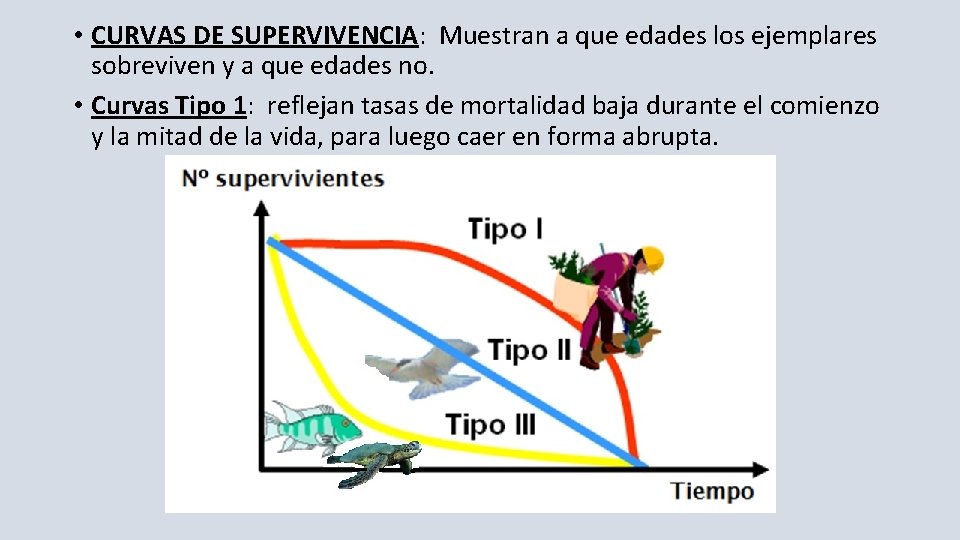 • CURVAS DE SUPERVIVENCIA: Muestran a que edades los ejemplares sobreviven y a que edades no.

• Curvas Tipo 1: reflejan tasas de mortalidad baja durante el comienzo y la mitad de la vida, para luego caer en forma abrupta.

Nº supervivientes

Tipo I

Tipo II

Tipo III

Tiempo